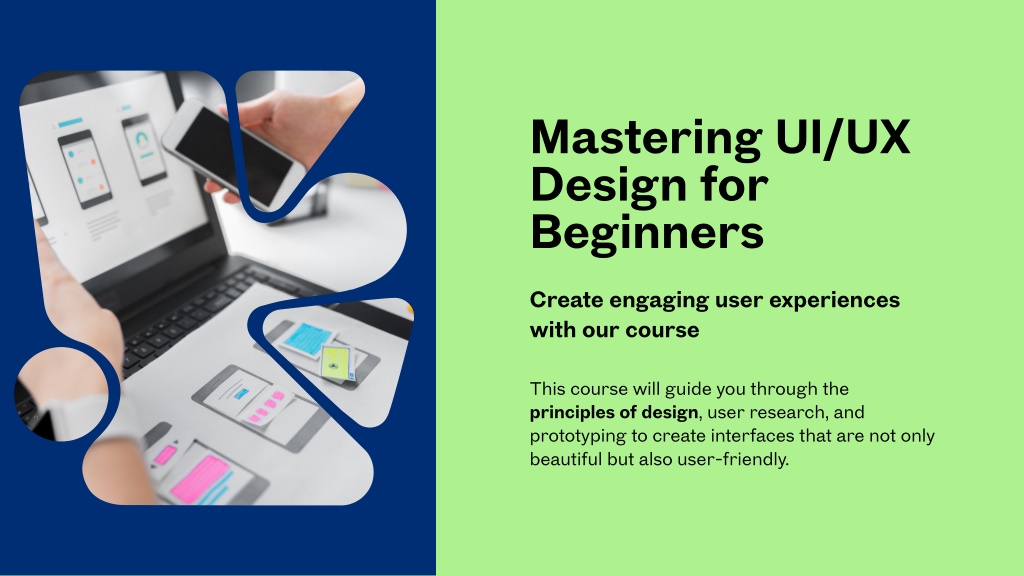 Mastering UI/UX Design for Beginners

Create engaging user experiences with our course

This course will guide you through the principles of design, user research, and prototyping to create interfaces that are not only beautiful but also user-friendly.